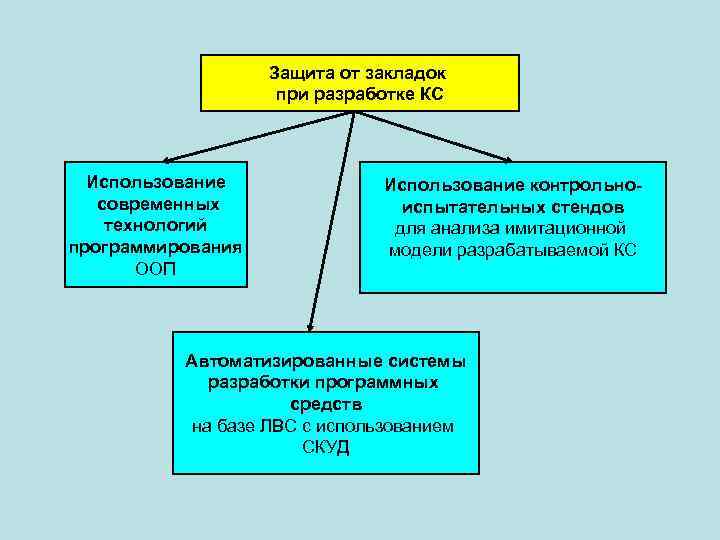 Защита от закладок при разработке КС

Использование современных технологий программирования ООП

Использование контрольно-испытательных стендов для анализа имитационной модели разрабатываемой КС

Автоматизированные системы разработки программных средств на базе ЛВС с использованием СКУД